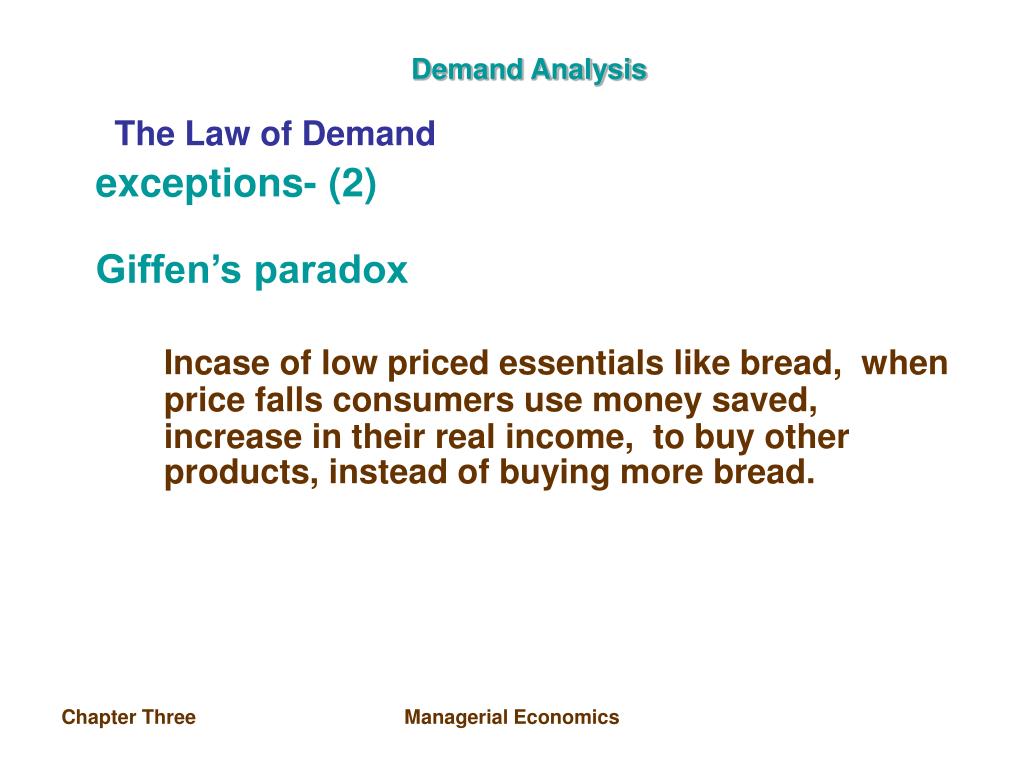 Demand Analysis

The Law of Demand
exceptions- (2)

Giffen’s paradox

Incase of low priced essentials like bread, when price falls consumers use money saved, increase in their real income, to buy other products, instead of buying more bread.

Chapter Three

Managerial Economics